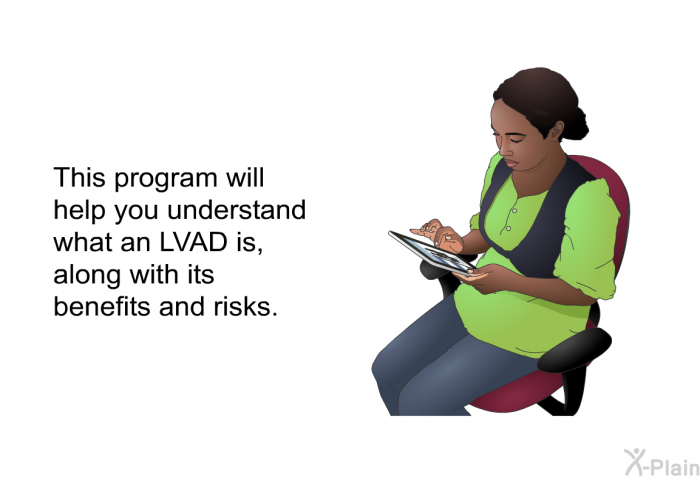 This program will help you understand what an LVAD is, along with its benefits and risks.

X-Plain